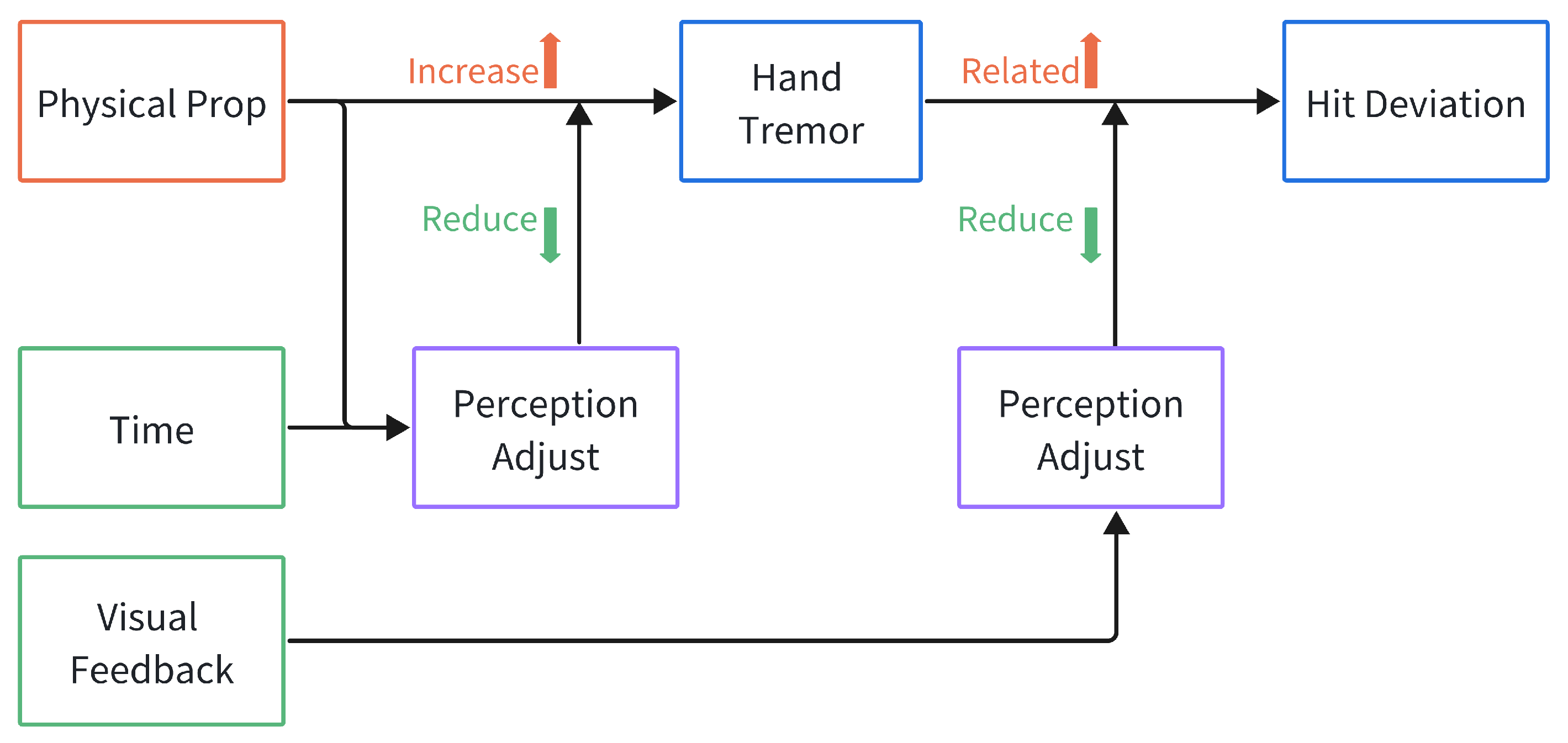 Physical Prop

Increase

Hand Tremor

Related

Hit Deviation

Reduce

Reduce

Time

Perception Adjust

Perception Adjust

Visual Feedback